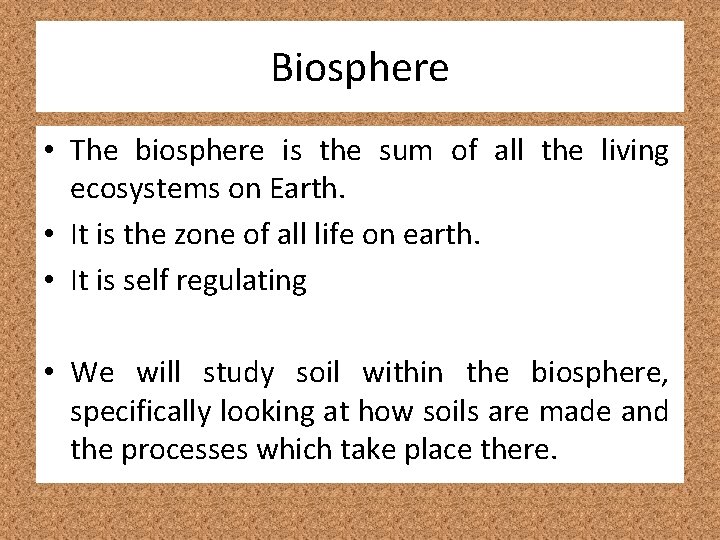 Biosphere

• The biosphere is the sum of all the living ecosystems on Earth.
• It is the zone of all life on earth.
• It is self regulating

• We will study soil within the biosphere, specifically looking at how soils are made and the processes which take place there.